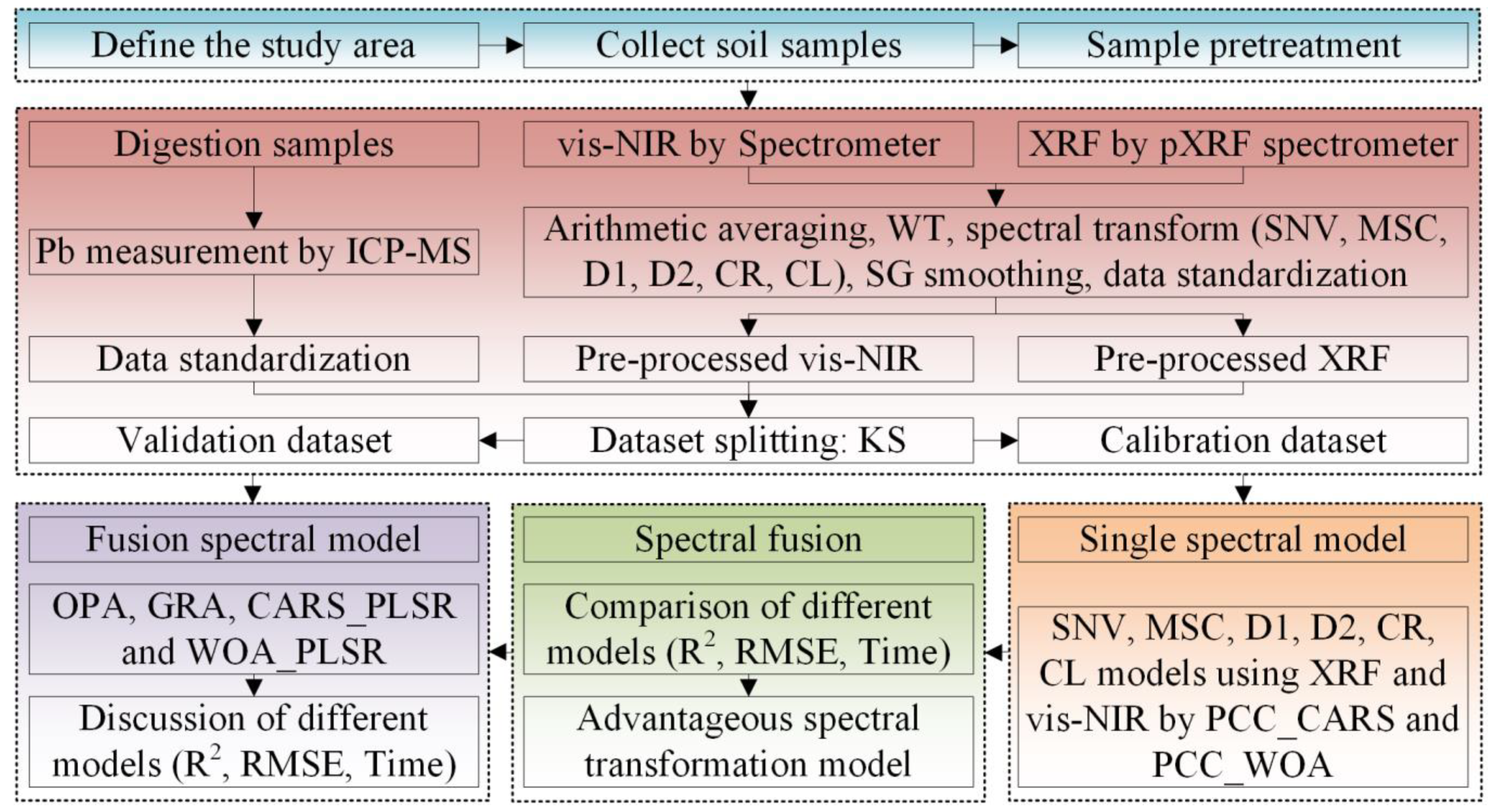 Define the study area
Collect soil samples
Sample pretreatment

Digestion samples
vis-NIR by Spectrometer
XRF by pXRF spectrometer

Pb measurement by ICP-MS
Arithmetic averaging, WT, spectral transform (SNV, MSC, D1, D2, CR, CL), SG smoothing, data standardization

Data standardization
Pre-processed vis-NIR
Pre-processed XRF

Validation dataset
Dataset splitting: KS
Calibration dataset

Fusion spectral model
OPA, GRA, CARS_PLSR and WOA_PLSR
Discussion of different models ($R^2$, RMSE, Time)

Spectral fusion
Comparison of different models ($R^2$, RMSE, Time)
Advantageous spectral transformation model

Single spectral model
SNV, MSC, D1, D2, CR, CL models using XRF and vis-NIR by PCC_CARS and PCC_WOA